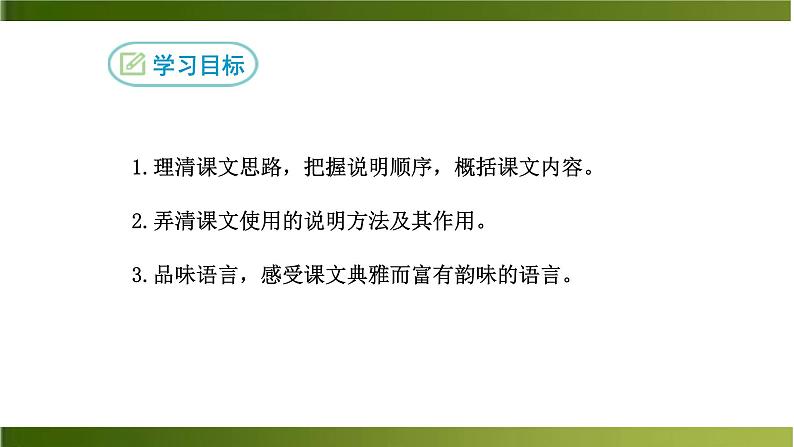 学习目标

1.理清课文思路，把握说明顺序，概括课文内容。

2.弄清课文使用的说明方法及其作用。

3.品味语言，感受课文典雅而富有韵味的语言。